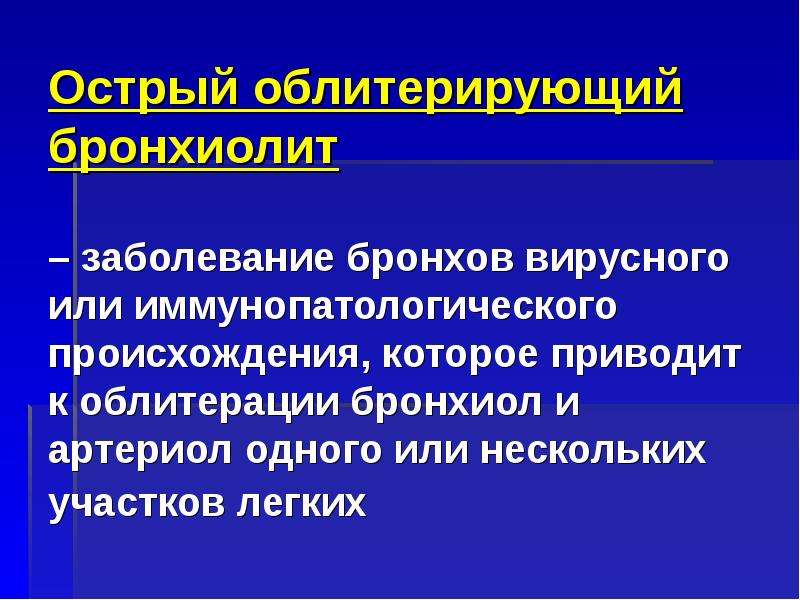 Острый облитерирующий бронхиолит

– заболевание бронхов вирусного или иммунопатологического происхождения, которое приводит к облитерации бронхиол и артериол одного или нескольких участков легких